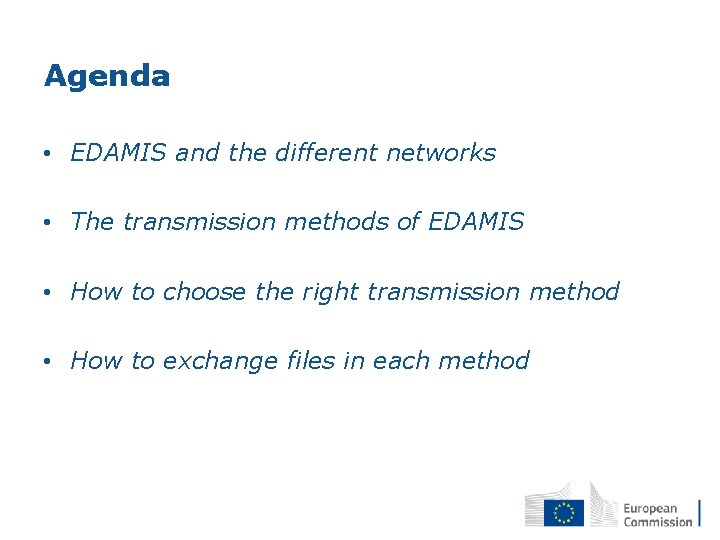 Agenda

• EDAMIS and the different networks

• The transmission methods of EDAMIS

• How to choose the right transmission method

• How to exchange files in each method

European Commission